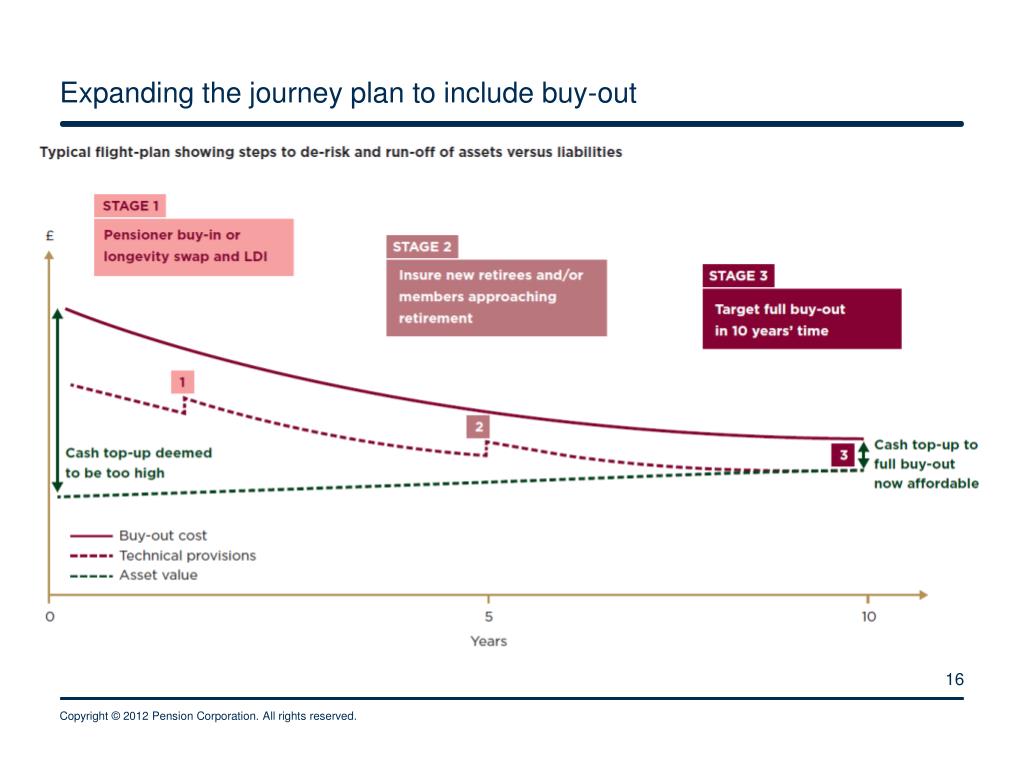 Expanding the journey plan to include buy-out

Typical flight-plan showing steps to de-risk and run-off of assets versus liabilities

STAGE 1
Pensioner buy-in or longevity swap and LDI

STAGE 2
Insure new retirees and/or members approaching retirement

STAGE 3
Target full buy-out in 10 years' time

£

1

2

3

Cash top-up deemed to be too high

Cash top-up to full buy-out now affordable

Buy-out cost
Technical provisions
Asset value

0
5
10
Years

16

Copyright © 2012 Pension Corporation. All rights reserved.